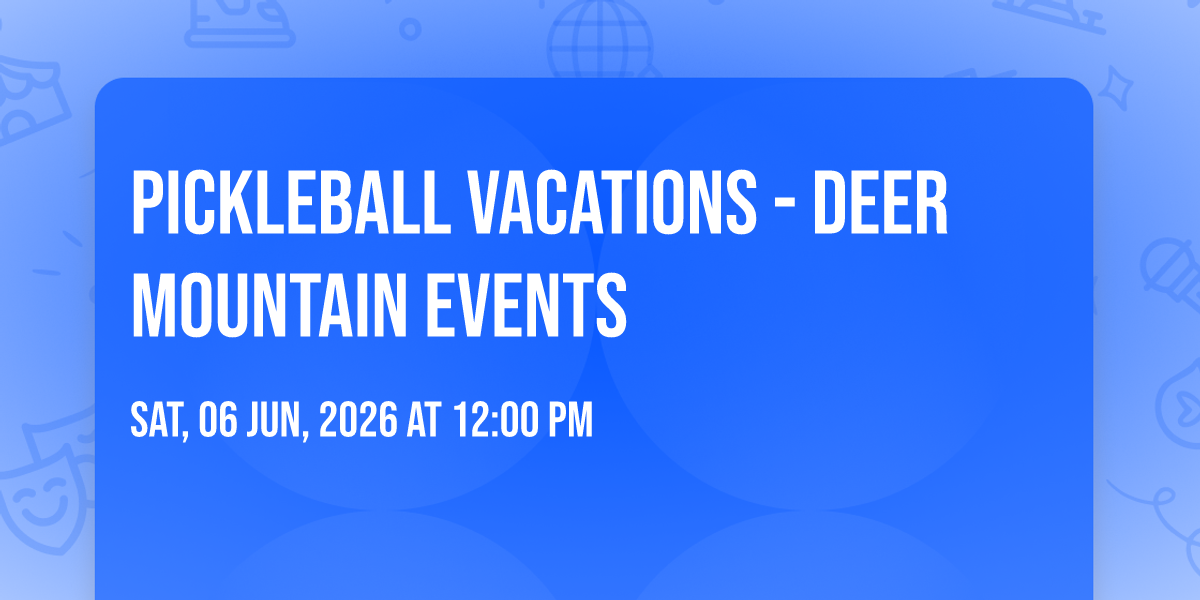 PICKLEBALL VACATIONS - DEER MOUNTAIN EVENTS

SAT, 06 JUN, 2026 AT 12:00 PM